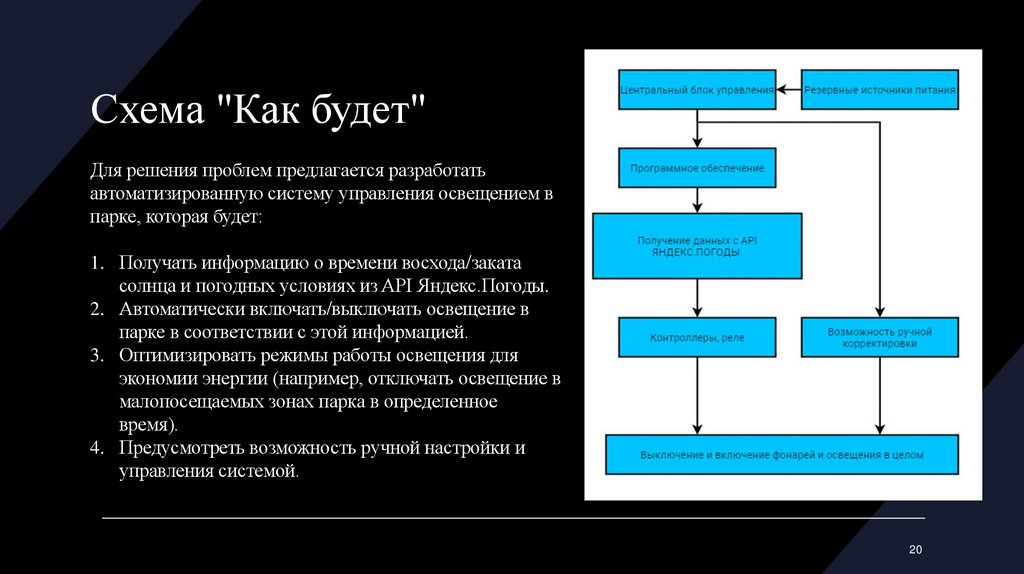 Схема "Как будет"

Для решения проблем предлагается разработать автоматизированную систему управления освещением в парке, которая будет:

1. Получать информацию о времени восхода/заката солнца и погодных условиях из API Яндекс.Погоды.
2. Автоматически включать/выключать освещение в парке в соответствии с этой информацией.
3. Оптимизировать режимы работы освещения для экономии энергии (например, отключать освещение в малопосещаемых зонах парка в определенное время).
4. Предусмотреть возможность ручной настройки и управления системой.

Центральный блок управления

Резервные источники питания

Программное обеспечение

Получение данных с API ЯНДЕКС.ПОГОДЫ

Контроллеры, реле

Возможность ручной корректировки

Выключение и включение фонарей и освещения в целом

20